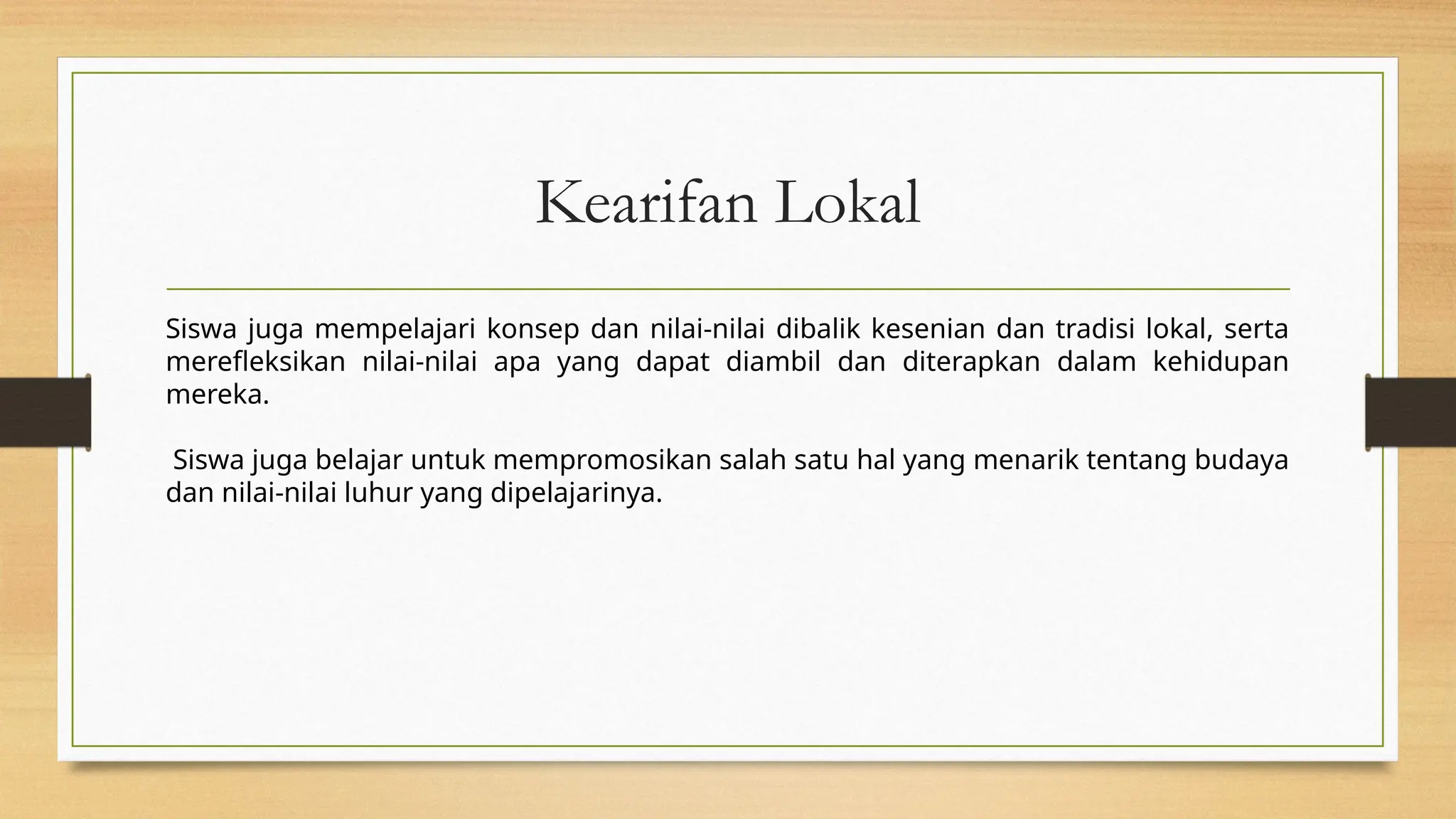 Kearifan Lokal

Siswa juga mempelajari konsep dan nilai-nilai dibalik kesenian dan tradisi lokal, serta merefleksikan nilai-nilai apa yang dapat diambil dan diterapkan dalam kehidupan mereka.

Siswa juga belajar untuk mempromosikan salah satu hal yang menarik tentang budaya dan nilai-nilai luhur yang dipelajarinya.